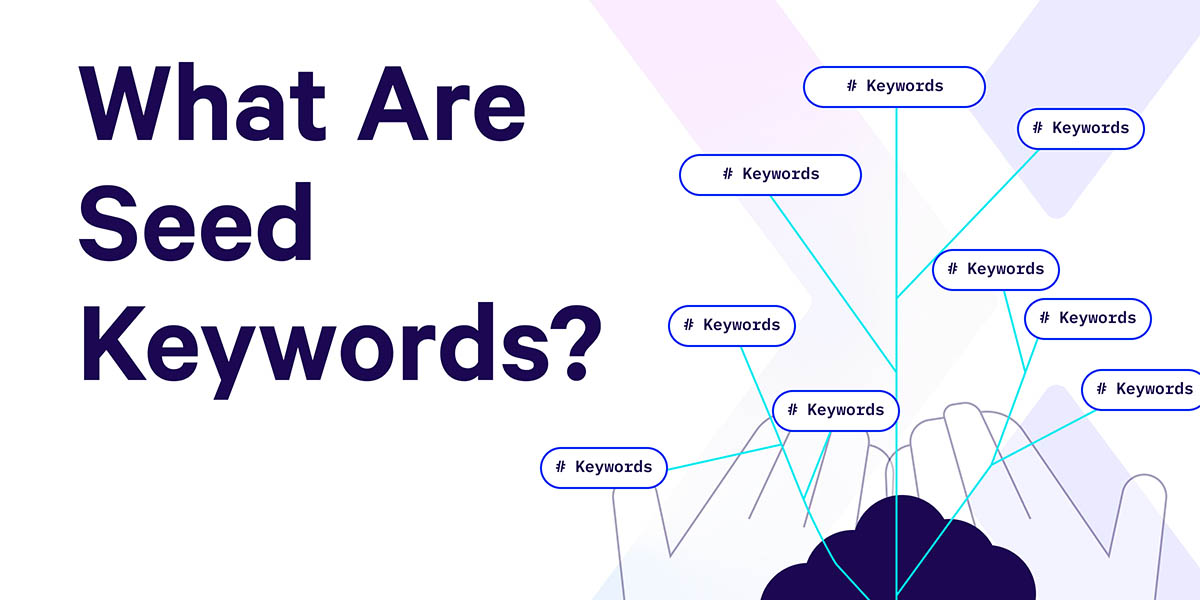 What Are Seed Keywords?

# Keywords

# Keywords

# Keywords

# Keywords

# Keywords

# Keywords

# Keywords

# Keywords

# Keywords